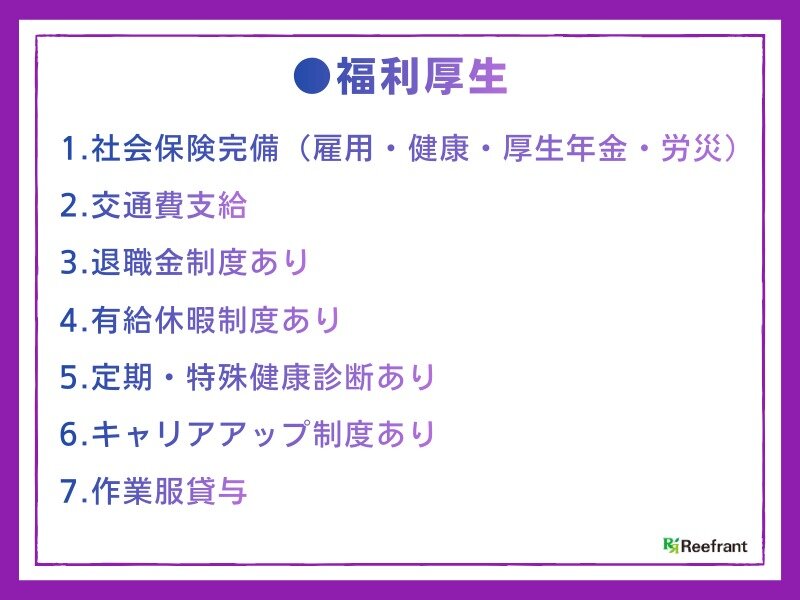 ●福利厚生

1.社会保険完備（雇用・健康・厚生年金・労災）

2.交通費支給

3.退職金制度あり

4.有給休暇制度あり

5.定期・特殊健康診断あり

6.キャリアアップ制度あり

7.作業服貸与

Reefrant